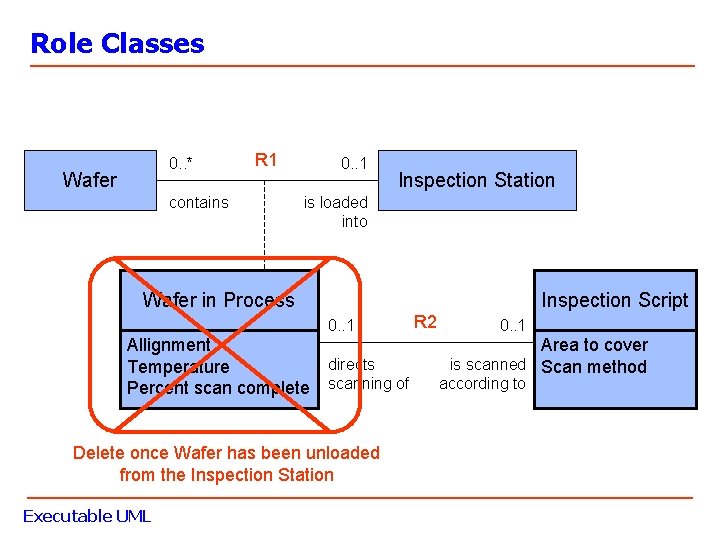 Role Classes

Wafer

0..*

R1

0..1

Inspection Station

contains

is loaded into

Wafer in Process

Allignment
Temperature
Percent scan complete

0..1

R2

0..1

directs scanning of

is scanned according to

Inspection Script

Area to cover
Scan method

Delete once Wafer has been unloaded from the Inspection Station

Executable UML